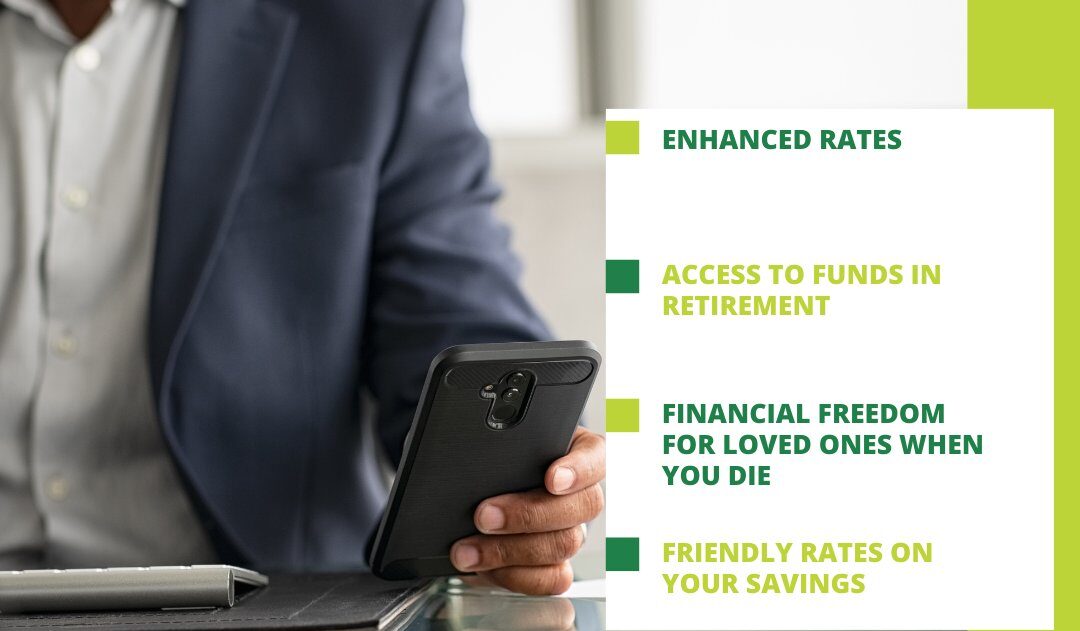 ENHANCED RATES

ACCESS TO FUNDS IN RETIREMENT

FINANCIAL FREEDOM FOR LOVED ONES WHEN YOU DIE

FRIENDLY RATES ON YOUR SAVINGS